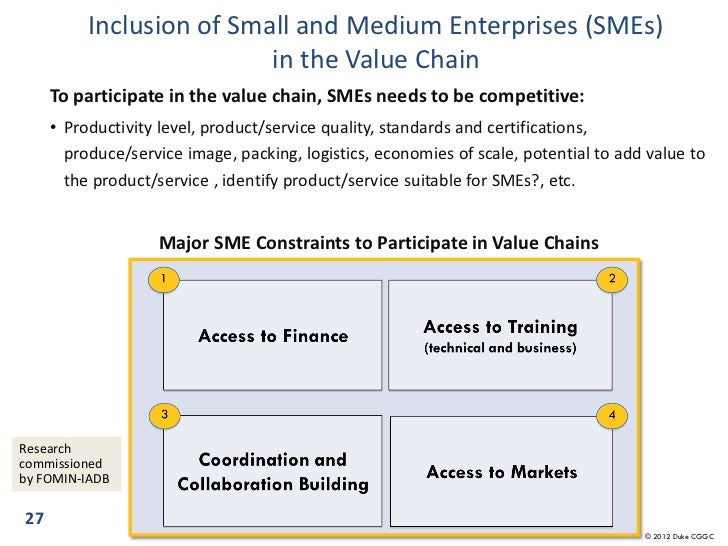 Inclusion of Small and Medium Enterprises (SMEs) in the Value Chain

To participate in the value chain, SMEs needs to be competitive:

• Productivity level, product/service quality, standards and certifications, produce/service image, packing, logistics, economies of scale, potential to add value to the product/service , identify product/service suitable for SMEs?, etc.

Major SME Constraints to Participate in Value Chains

1

Access to Finance

2

Access to Training
(technical and business)

3

Coordination and Collaboration Building

4

Access to Markets

Research commissioned by FOMIN-IADB

27

© 2012 Duke CGGC